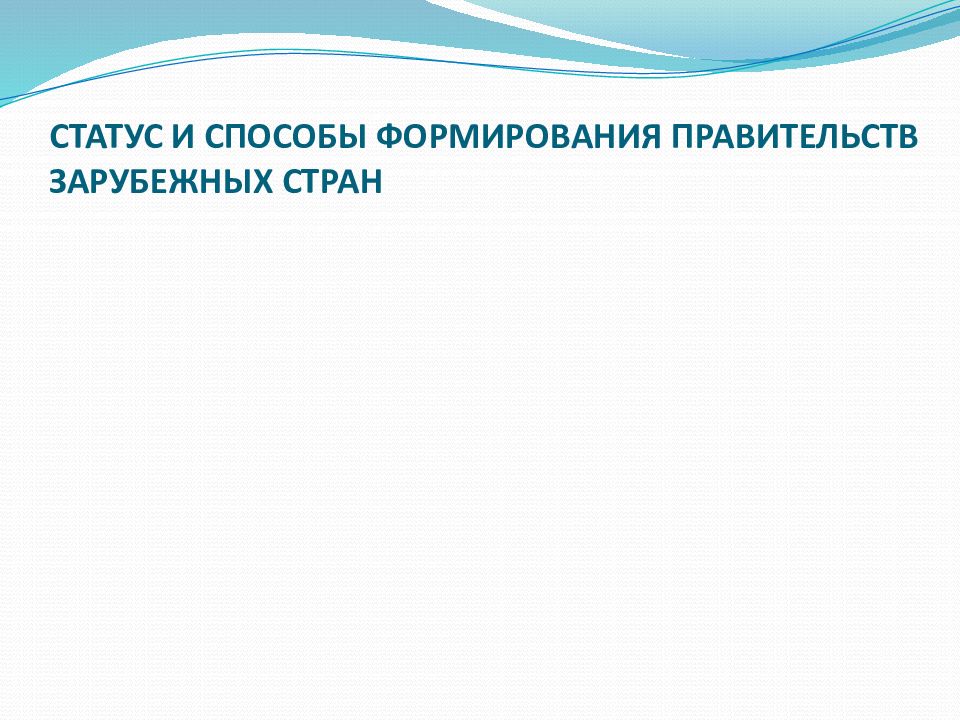 СТАТУС И СПОСОБЫ ФОРМИРОВАНИЯ ПРАВИТЕЛЬСТВ ЗАРУБЕЖНЫХ СТРАН